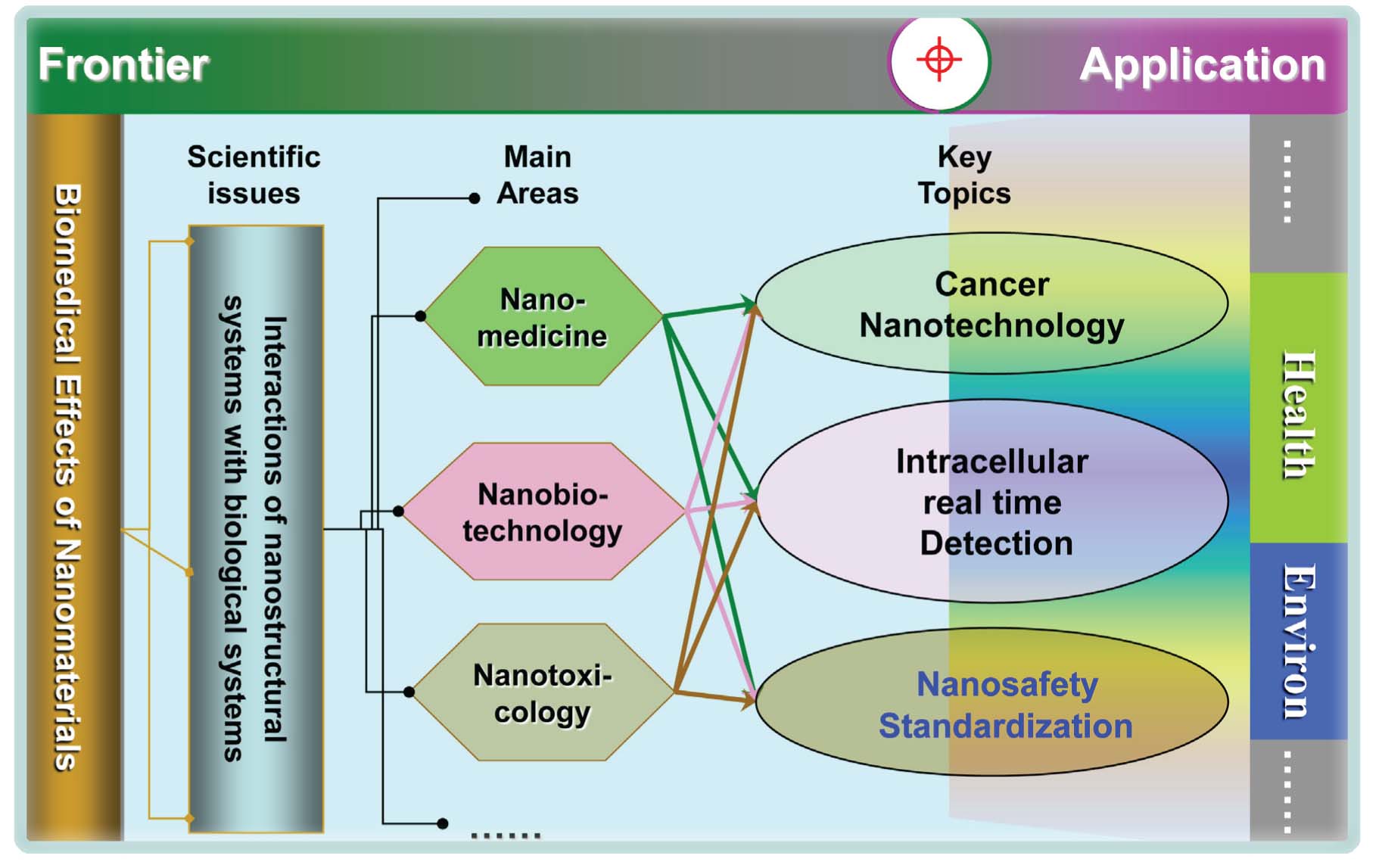 Frontier

Application

Biomedical Effects of Nanomaterials

Scientific issues

Interactions of nanostructural systems with biological systems

Main Areas

Nano-medicine

Nanobio-technology

Nanotoxi-cology

......

Key Topics

Cancer Nanotechnology

Intracellular real time Detection

Nanosafety Standardization

......

Health

Environ

......